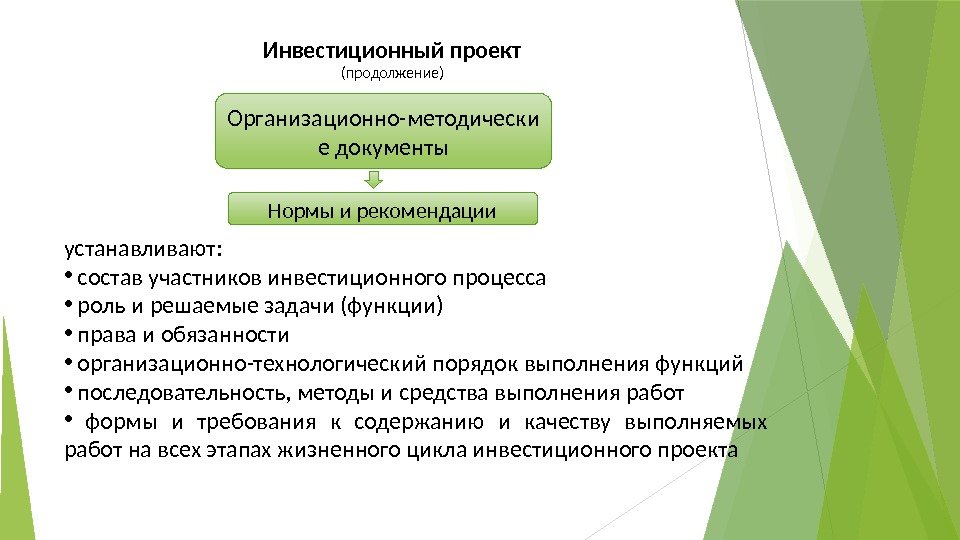 Инвестиционный проект
(продолжение)

Организационно-методически е документы

Нормы и рекомендации

устанавливают:
• состав участников инвестиционного процесса
• роль и решаемые задачи (функции)
• права и обязанности
• организационно-технологический порядок выполнения функций
• последовательность, методы и средства выполнения работ
• формы и требования к содержанию и качеству выполняемых работ на всех этапах жизненного цикла инвестиционного проекта